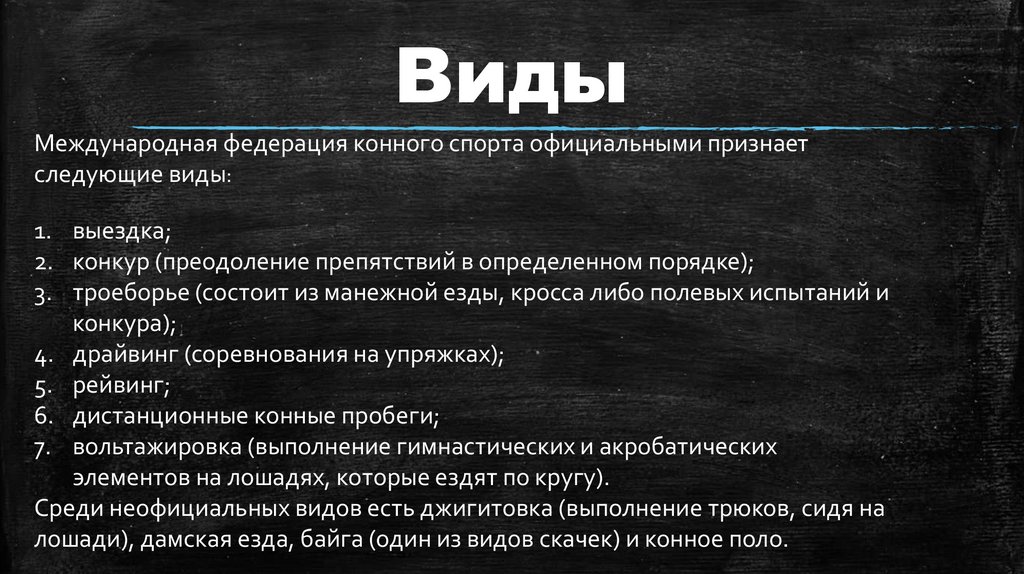 Виды

Международная федерация конного спорта официальными признает следующие виды:

1. выездка;
2. конкур (преодоление препятствий в определенном порядке);
3. троеборье (состоит из манежной езды, кросса либо полевых испытаний и конкура);
4. драйвинг (соревнования на упряжках);
5. рейвинг;
6. дистанционные конные пробеги;
7. вольтажировка (выполнение гимнастических и акробатических элементов на лошадях, которые ездят по кругу).

Среди неофициальных видов есть джигитовка (выполнение трюков, сидя на лошади), дамская езда, байга (один из видов скачек) и конное поло.